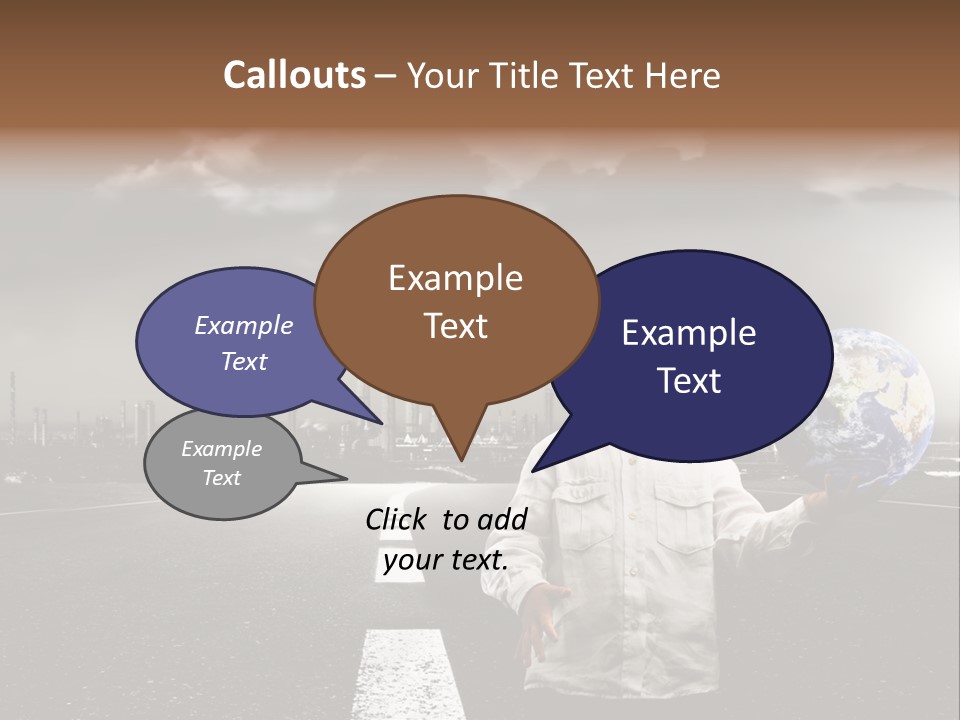 Callouts – Your Title Text Here

Example Text

Example Text

Example Text

Example Text

Click to add your text.